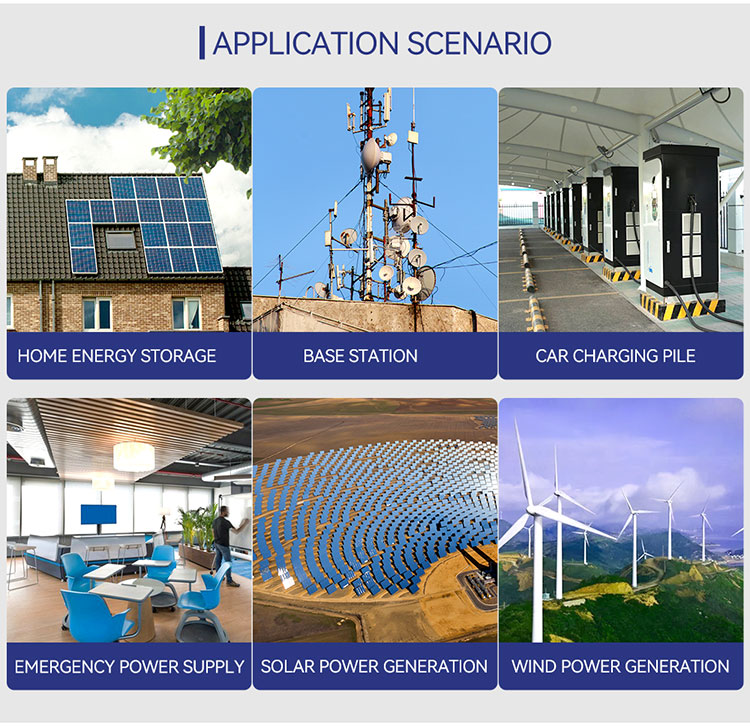 APPLICATION SCENARIO

HOME ENERGY STORAGE

BASE STATION

CAR CHARGING PILE

EMERGENCY POWER SUPPLY

SOLAR POWER GENERATION

WIND POWER GENERATION